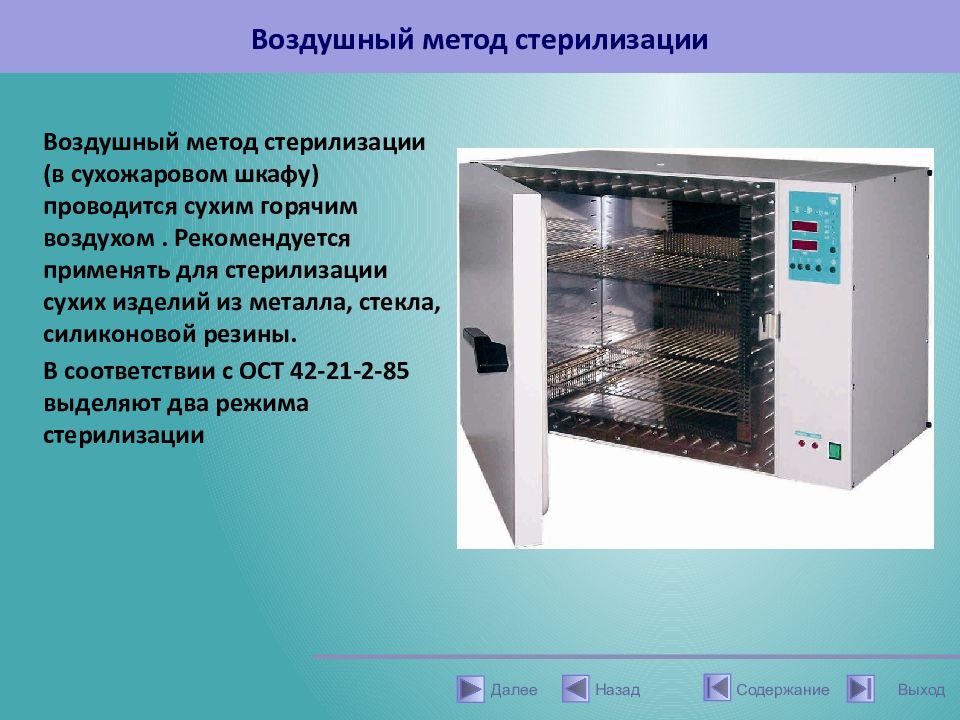 Воздушный метод стерилизации

Воздушный метод стерилизации (в сухожаровом шкафу) проводится сухим горячим воздухом . Рекомендуется применять для стерилизации сухих изделий из металла, стекла, силиконовой резины.

В соответствии с ОСТ 42-21-2-85 выделяют два режима стерилизации

Далее Назад Содержание Выход